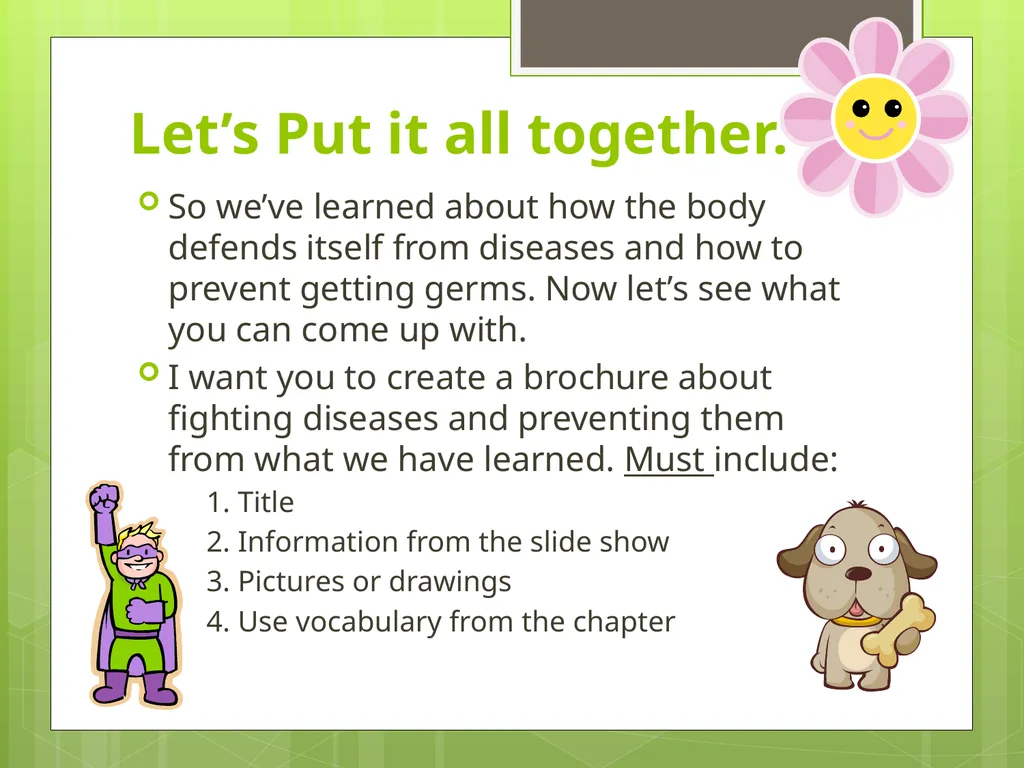 Let’s Put it all together.

So we’ve learned about how the body defends itself from diseases and how to prevent getting germs. Now let’s see what you can come up with.

I want you to create a brochure about fighting diseases and preventing them from what we have learned. Must include:

1. Title
2. Information from the slide show
3. Pictures or drawings
4. Use vocabulary from the chapter